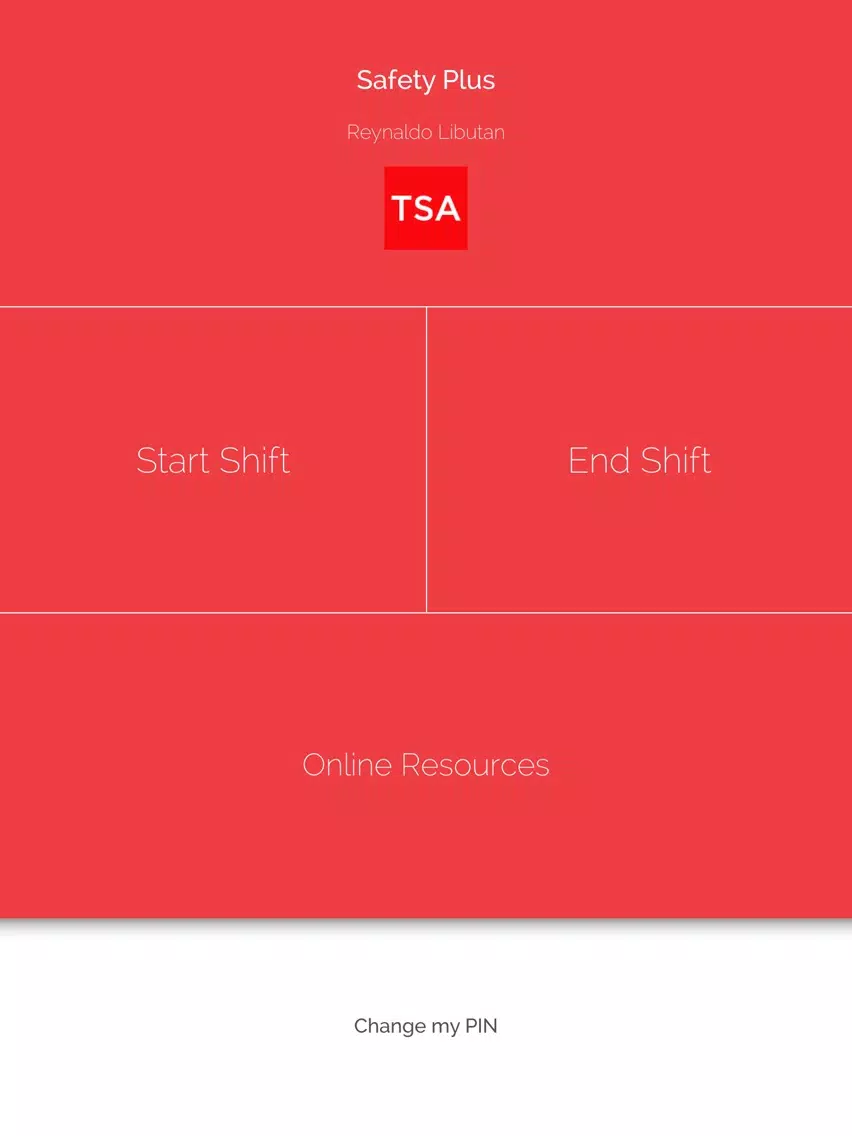 Safety Plus

Reynaldo Libutan

TSA

Start Shift

End Shift

Online Resources

Change my PIN